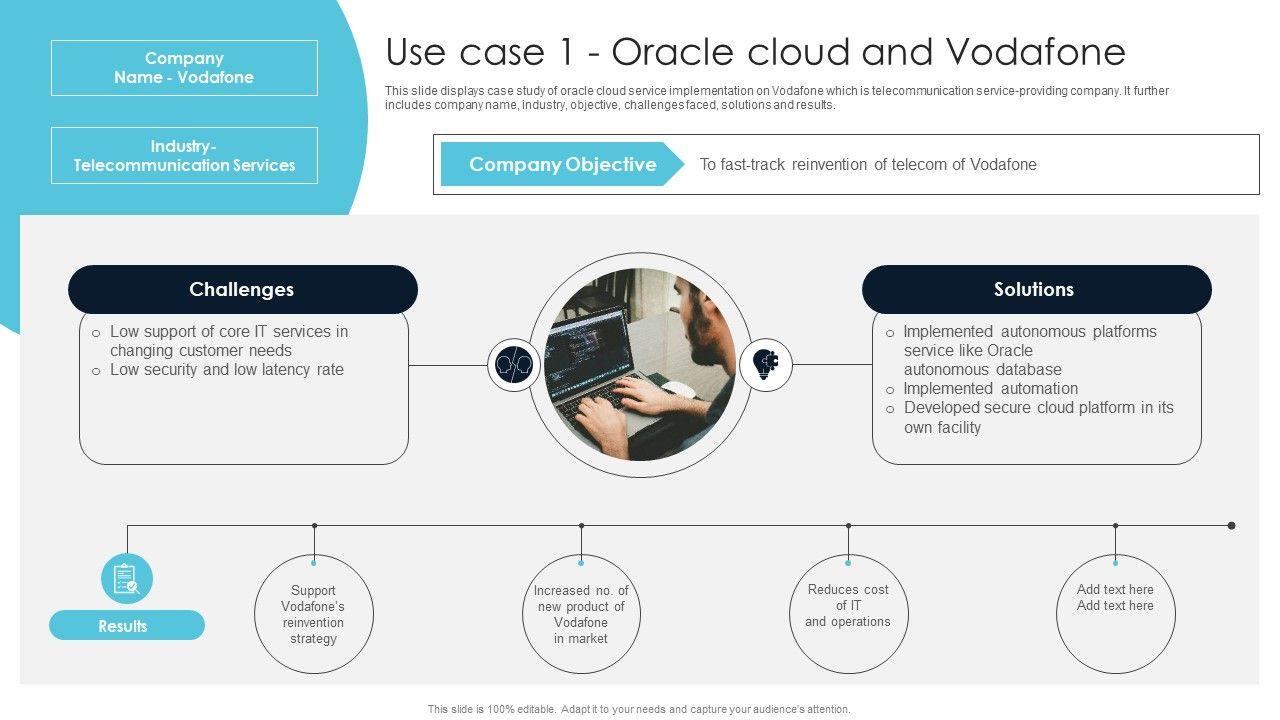 Company Name - Vodafone

Industry- Telecommunication Services

Use case 1 - Oracle cloud and Vodafone

This slide displays case study of oracle cloud service implementation on Vodafone which is telecommunication service-providing company. It further includes company name, industry, objective, challenges faced, solutions and results.

Company Objective

To fast-track reinvention of telecom of Vodafone

Challenges

o Low support of core IT services in changing customer needs
o Low security and low latency rate

Solutions

o Implemented autonomous platforms service like Oracle autonomous database
o Implemented automation
o Developed secure cloud platform in its own facility

Results

Support Vodafone's reinvention strategy

Increased no. of new product of Vodafone in market

Reduces cost of IT and operations

Add text here
Add text here

This slide is 100% editable. Adapt it to your needs and capture your audience's attention.